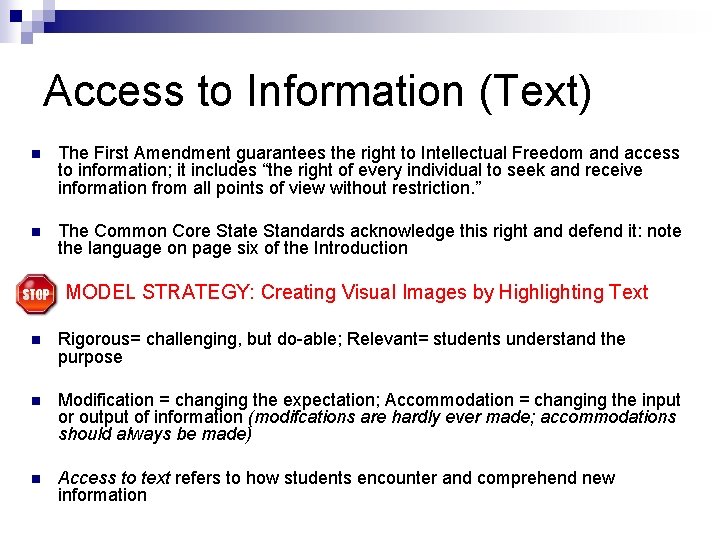 Access to Information (Text)

The First Amendment guarantees the right to Intellectual Freedom and access to information; it includes “the right of every individual to seek and receive information from all points of view without restriction.”

The Common Core State Standards acknowledge this right and defend it: note the language on page six of the Introduction

STOP MODEL STRATEGY: Creating Visual Images by Highlighting Text

Rigorous= challenging, but do-able; Relevant= students understand the purpose

Modification = changing the expectation; Accommodation = changing the input or output of information (modifcations are hardly ever made; accommodations should always be made)

Access to text refers to how students encounter and comprehend new information